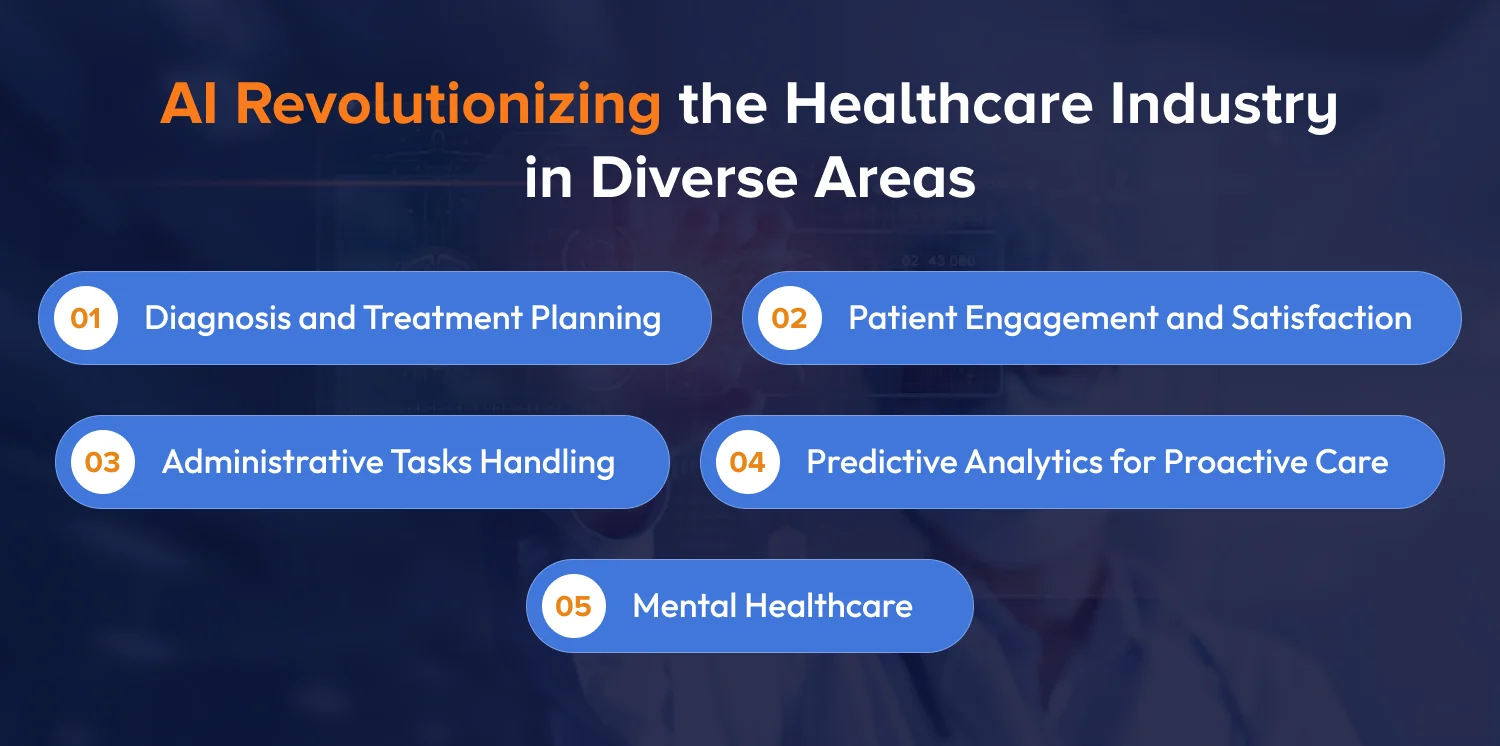 AI Revolutionizing the Healthcare Industry in Diverse Areas

01 Diagnosis and Treatment Planning

02 Patient Engagement and Satisfaction

03 Administrative Tasks Handling

04 Predictive Analytics for Proactive Care

05 Mental Healthcare